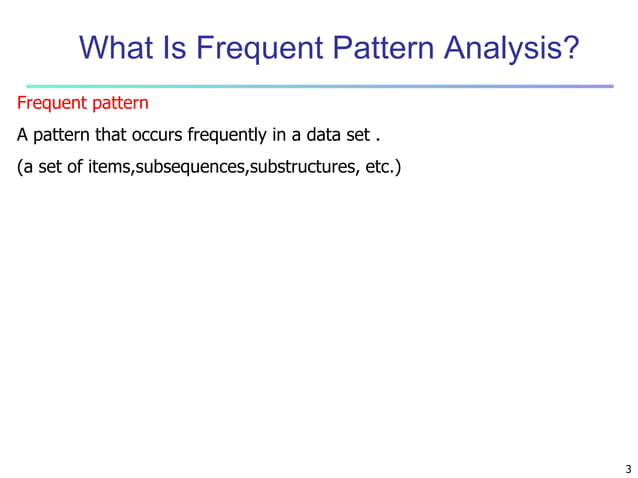 What Is Frequent Pattern Analysis?

Frequent pattern

A pattern that occurs frequently in a data set .

(a set of items,subsequences,substructures, etc.)

3